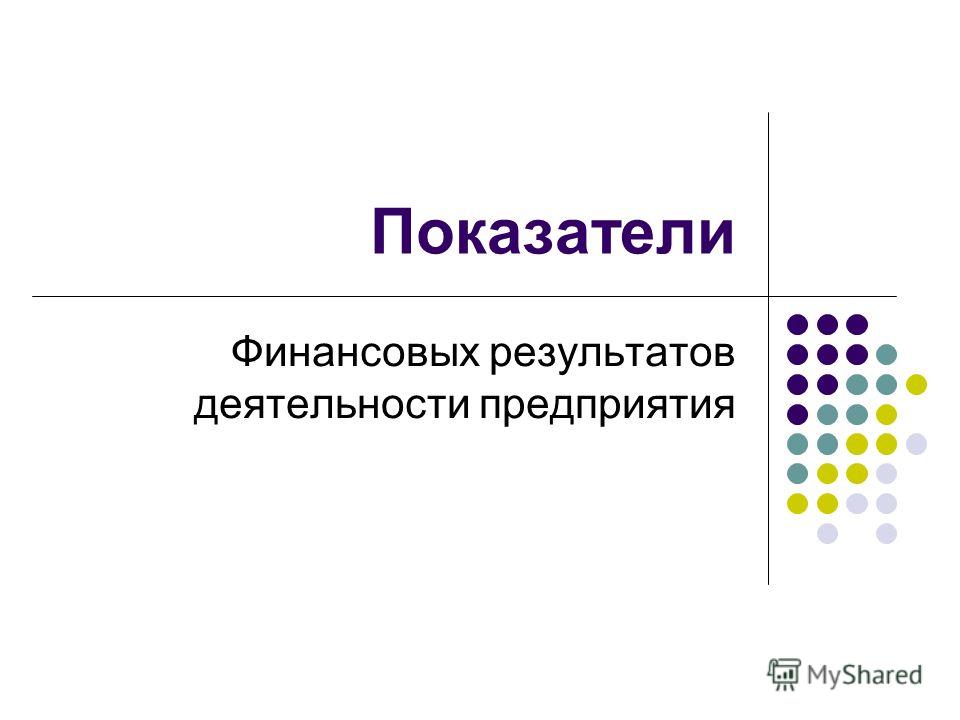 Показатели

Финансовых результатов деятельности предприятия

MyShared